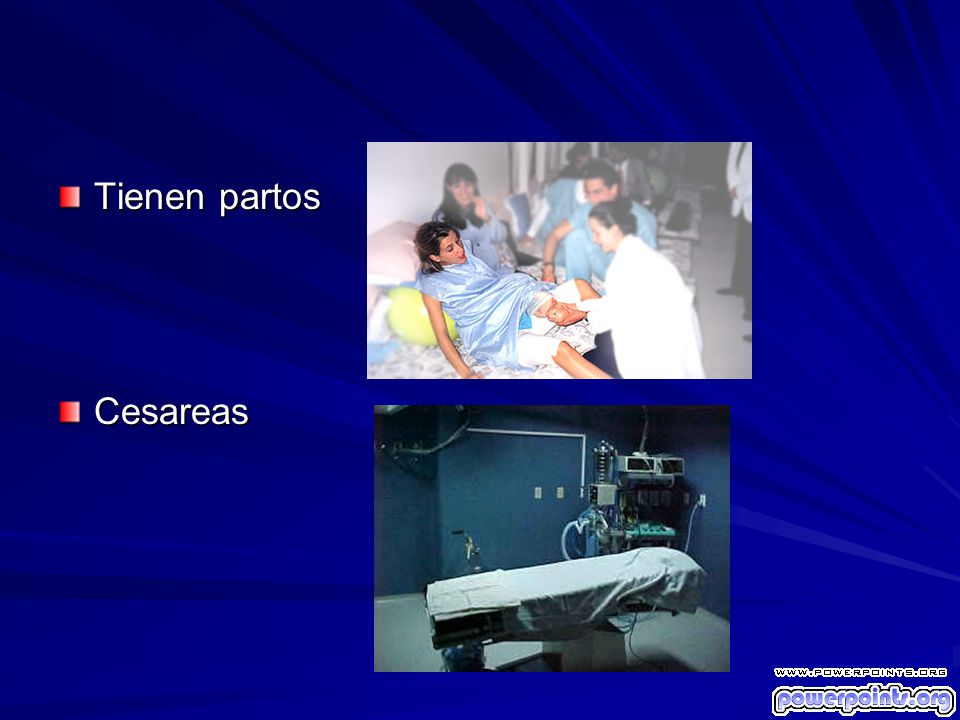 Tienen partos

Cesareas

WWW.POWERPOINTS.ORG
powerpoints.org